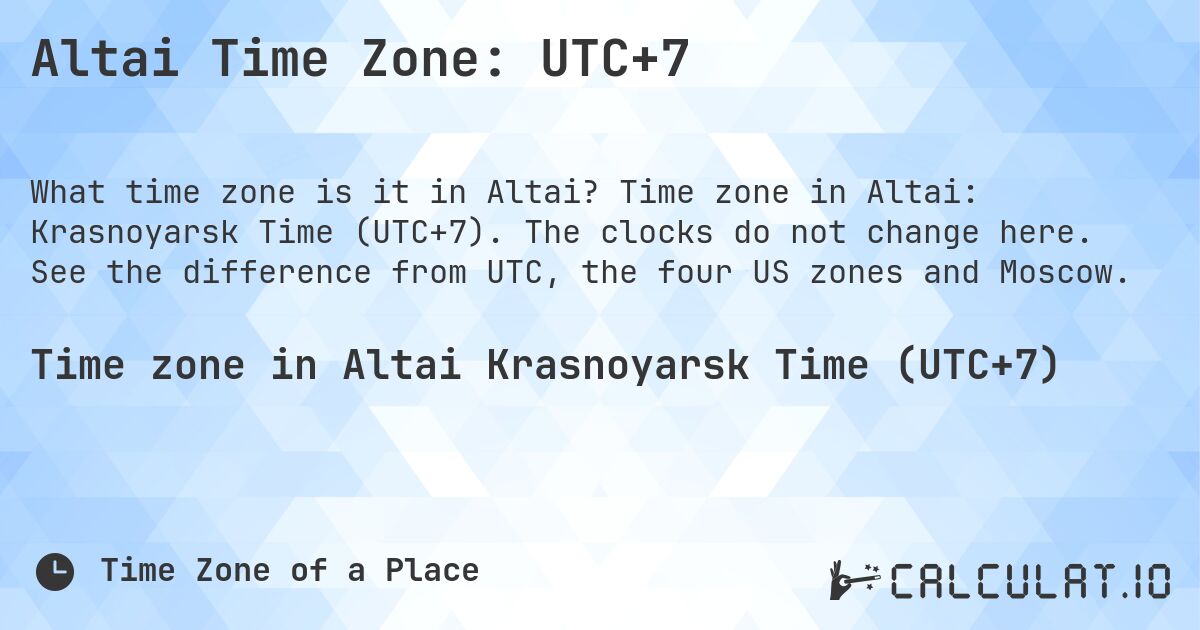 Altai Time Zone: UTC+7

What time zone is it in Altai? Time zone in Altai: Krasnoyarsk Time (UTC+7). The clocks do not change here. See the difference from UTC, the four US zones and Moscow.

Time zone in Altai Krasnoyarsk Time (UTC+7)

Time Zone of a Place

CALCULAT.IO